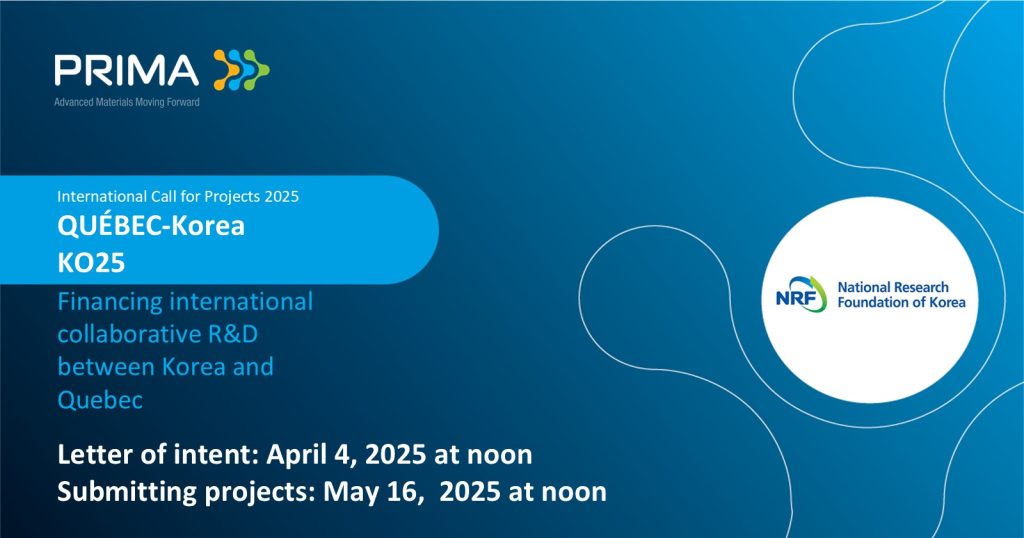 PRIMA
Advanced Materials Moving Forward

International Call for Projects 2025
QUÉBEC-Korea
KO25

Financing international collaborative R&D between Korea and Quebec

NRF National Research Foundation of Korea

Letter of intent: April 4, 2025 at noon
Submitting projects: May 16, 2025 at noon